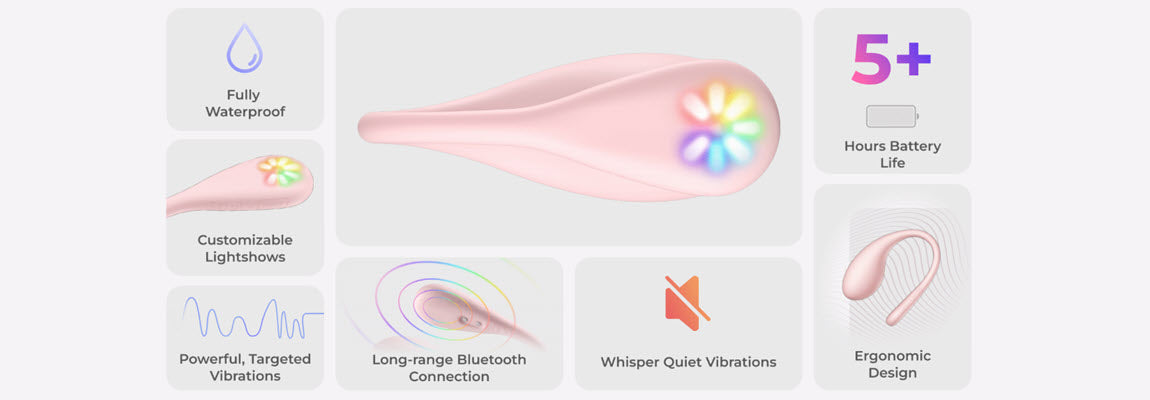 Fully Waterproof

Customizable Lightshows

Powerful, Targeted Vibrations

Long-range Bluetooth Connection

Whisper Quiet Vibrations

5+

Hours Battery Life

Ergonomic Design